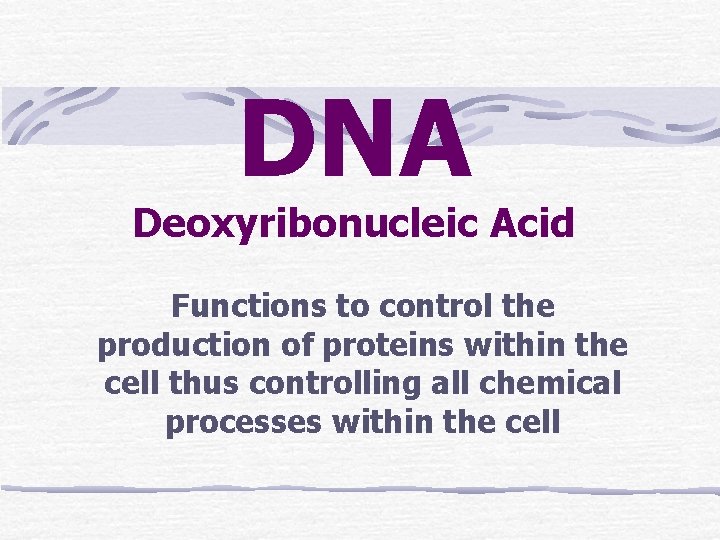 DNA

Deoxyribonucleic Acid

Functions to control the production of proteins within the cell thus controlling all chemical processes within the cell